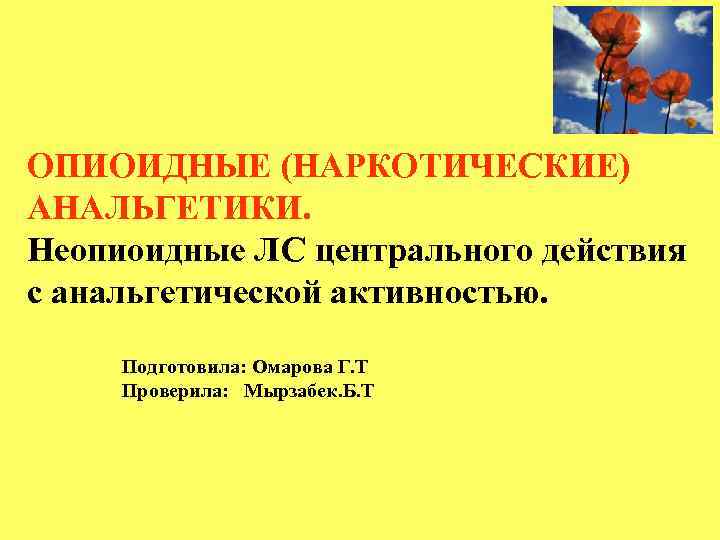 ОПИОИДНЫЕ (НАРКОТИЧЕСКИЕ) АНАЛЬГЕТИКИ.
Неопиоидные ЛС центрального действия с анальгетической активностью.

Подготовила: Омарова Г.Т
Проверила: Мырзабек.Б.Т